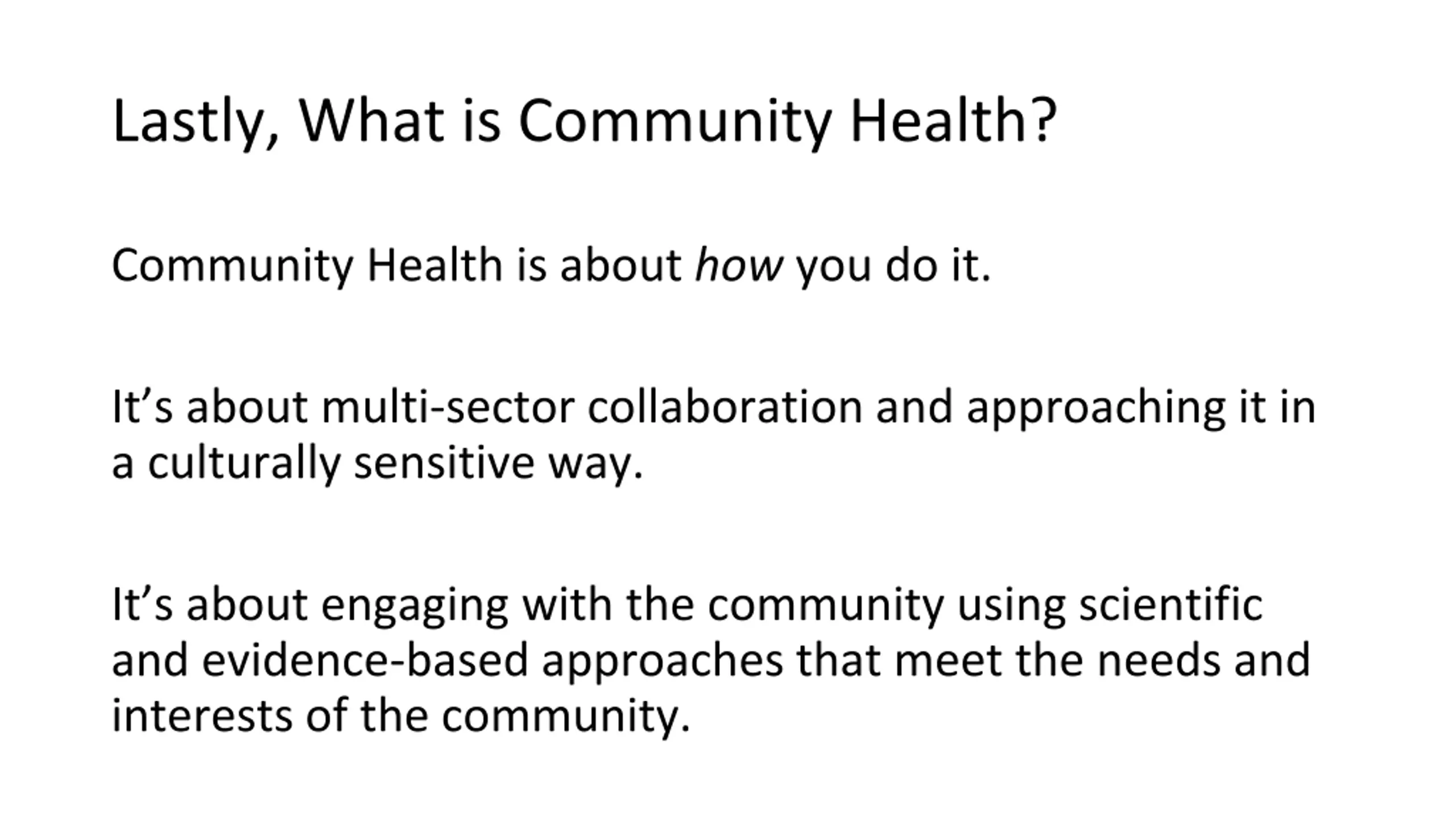 Lastly, What is Community Health?

Community Health is about how you do it.

It’s about multi-sector collaboration and approaching it in a culturally sensitive way.

It’s about engaging with the community using scientific and evidence-based approaches that meet the needs and interests of the community.